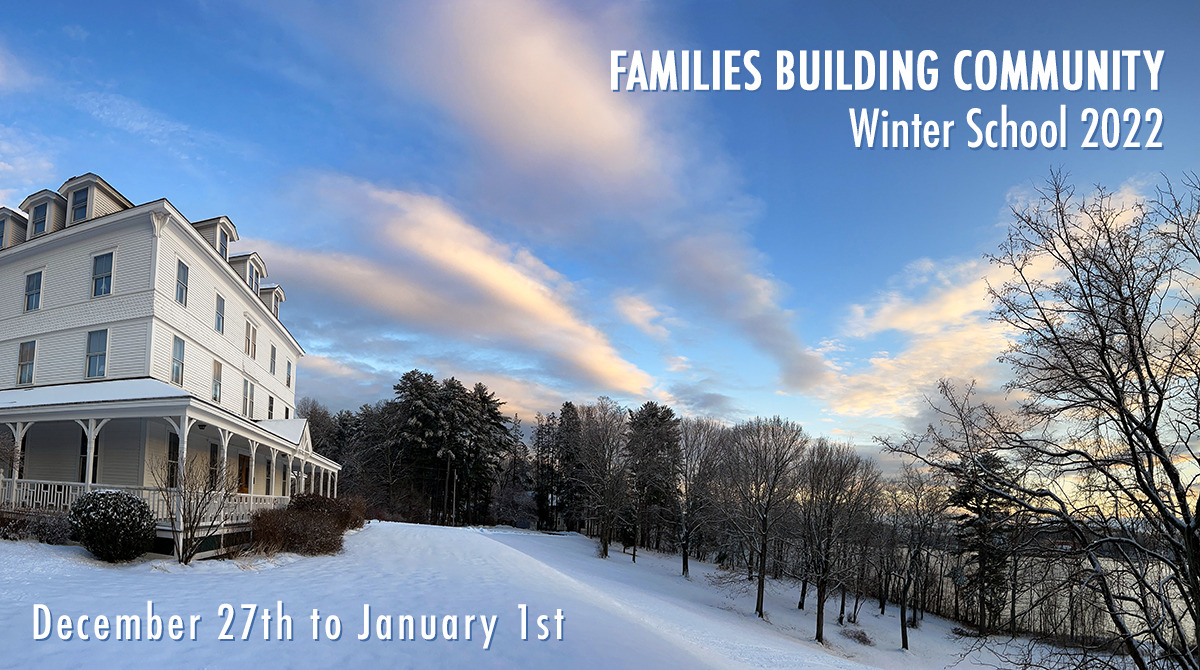 FAMILIES BUILDING COMMUNITY
Winter School 2022

December 27th to January 1st